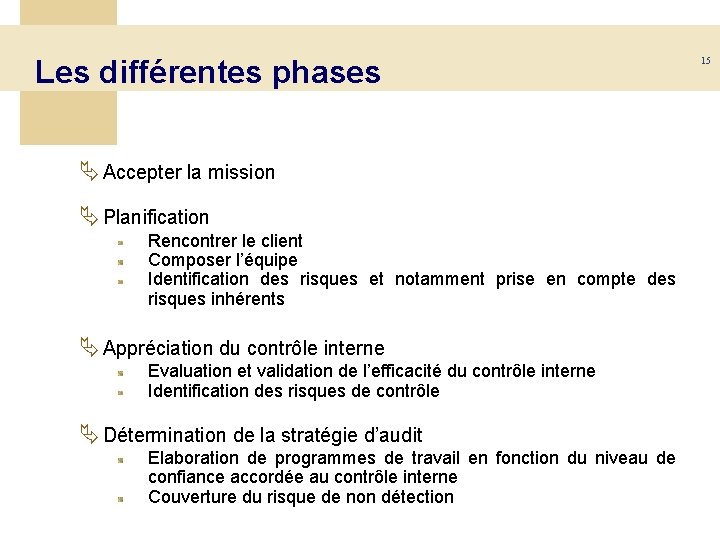 Les différentes phases

15

Accepter la mission

Planification

Rencontrer le client
Composer l'équipe
Identification des risques et notamment prise en compte des risques inhérents

Appréciation du contrôle interne

Evaluation et validation de l'efficacité du contrôle interne
Identification des risques de contrôle

Détermination de la stratégie d'audit

Elaboration de programmes de travail en fonction du niveau de confiance accordée au contrôle interne
Couverture du risque de non détection